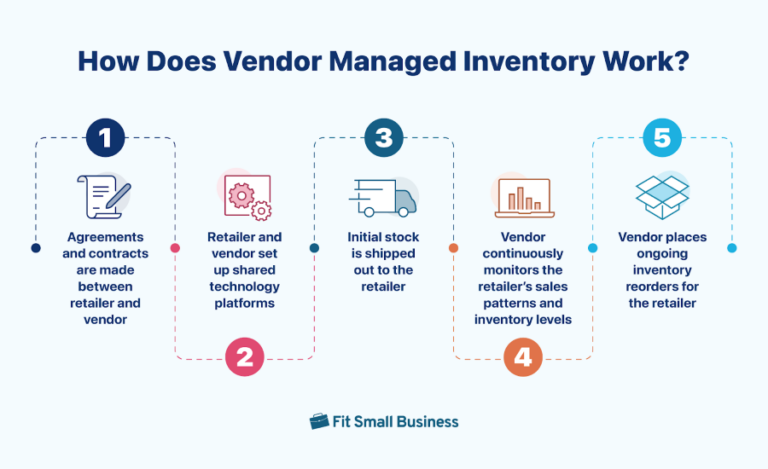 How Does Vendor Managed Inventory Work?

1

Agreements and contracts are made between retailer and vendor

2

Retailer and vendor set up shared technology platforms

3

Initial stock is shipped out to the retailer

4

Vendor continuously monitors the retailer's sales patterns and inventory levels

5

Vendor places ongoing inventory reorders for the retailer

Fit Small Business